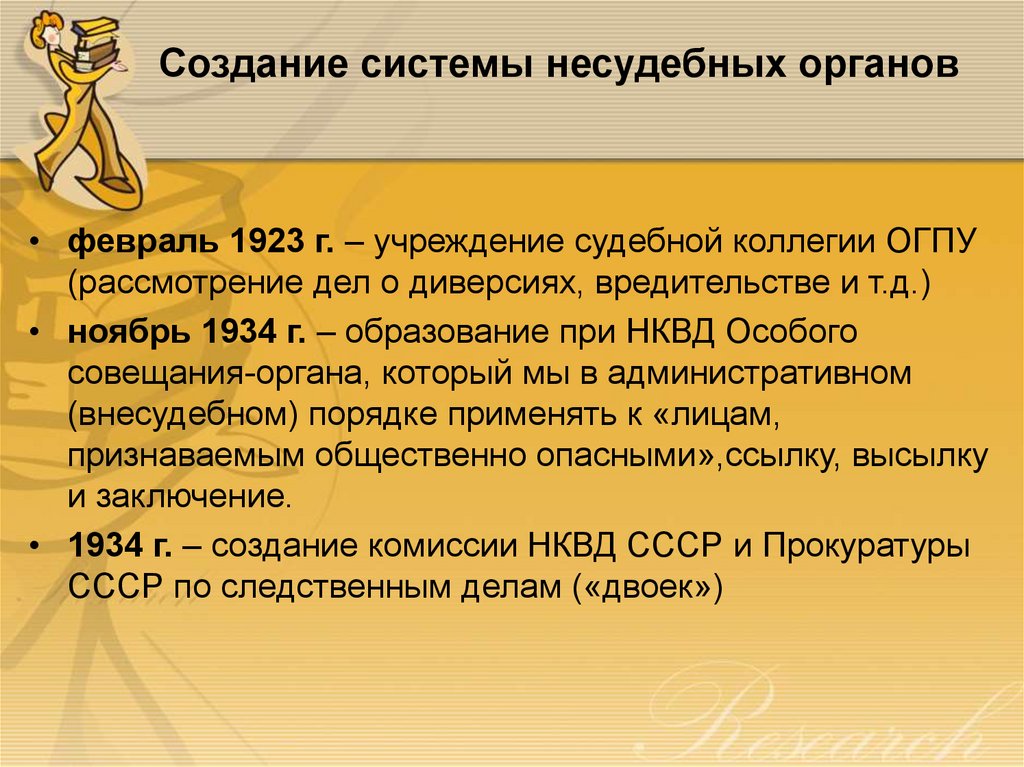 Создание системы несудебных органов

• февраль 1923 г. – учреждение судебной коллегии ОГПУ (рассмотрение дел о диверсиях, вредительстве и т.д.)
• ноябрь 1934 г. – образование при НКВД Особого совещания-органа, который мы в административном (внесудебном) порядке применять к «лицам, признаваемым общественно опасными»,ссылку, высылку и заключение.
• 1934 г. – создание комиссии НКВД СССР и Прокуратуры СССР по следственным делам («двоек»)

Research